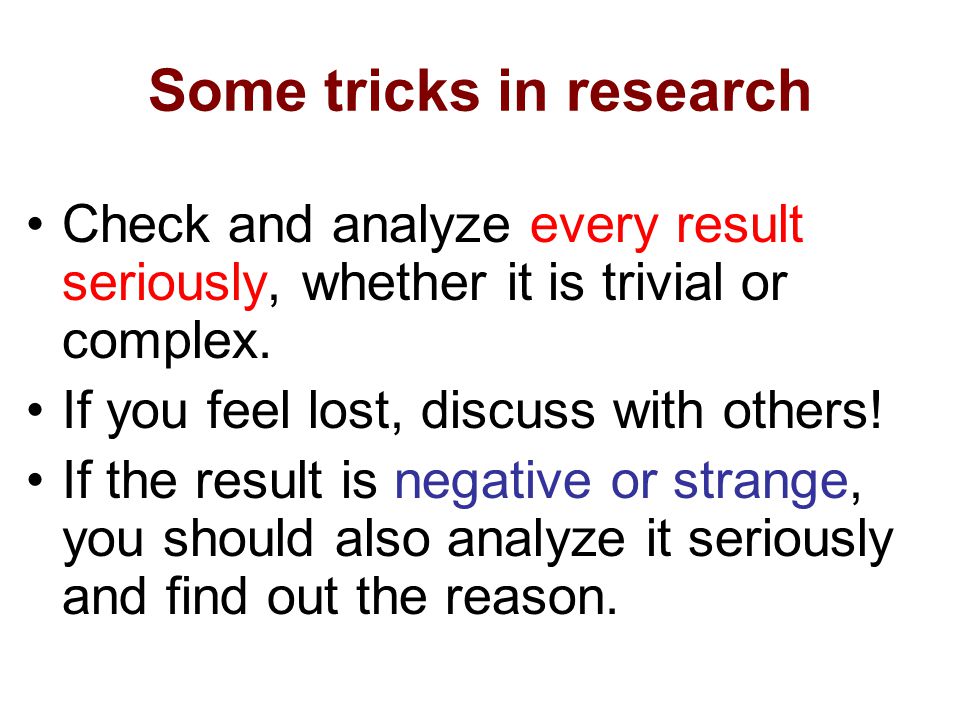 Some tricks in research

• Check and analyze every result seriously, whether it is trivial or complex.
• If you feel lost, discuss with others!
• If the result is negative or strange, you should also analyze it seriously and find out the reason.